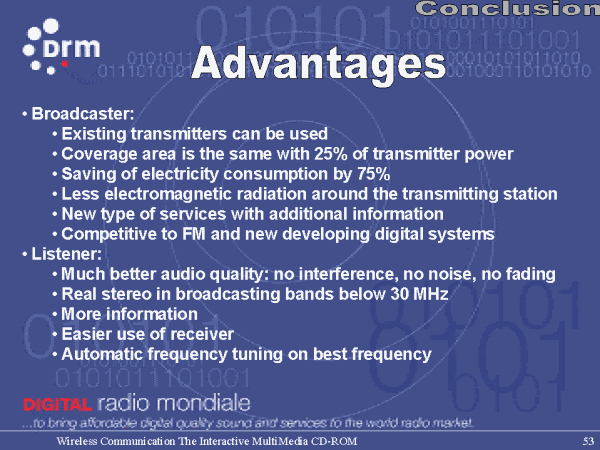 Conclusion

drm

Advantages

• Broadcaster:
• Existing transmitters can be used
• Coverage area is the same with 25% of transmitter power
• Saving of electricity consumption by 75%
• Less electromagnetic radiation around the transmitting station
• New type of services with additional information
• Competitive to FM and new developing digital systems
• Listener:
• Much better audio quality: no interference, no noise, no fading
• Real stereo in broadcasting bands below 30 MHz
• More information
• Easier use of receiver
• Automatic frequency tuning on best frequency

DIGITAL radio mondiale
...to bring affordable digital quality sound and services to the world radio market.

Wireless Communication The Interactive MultiMedia CD-ROM

53